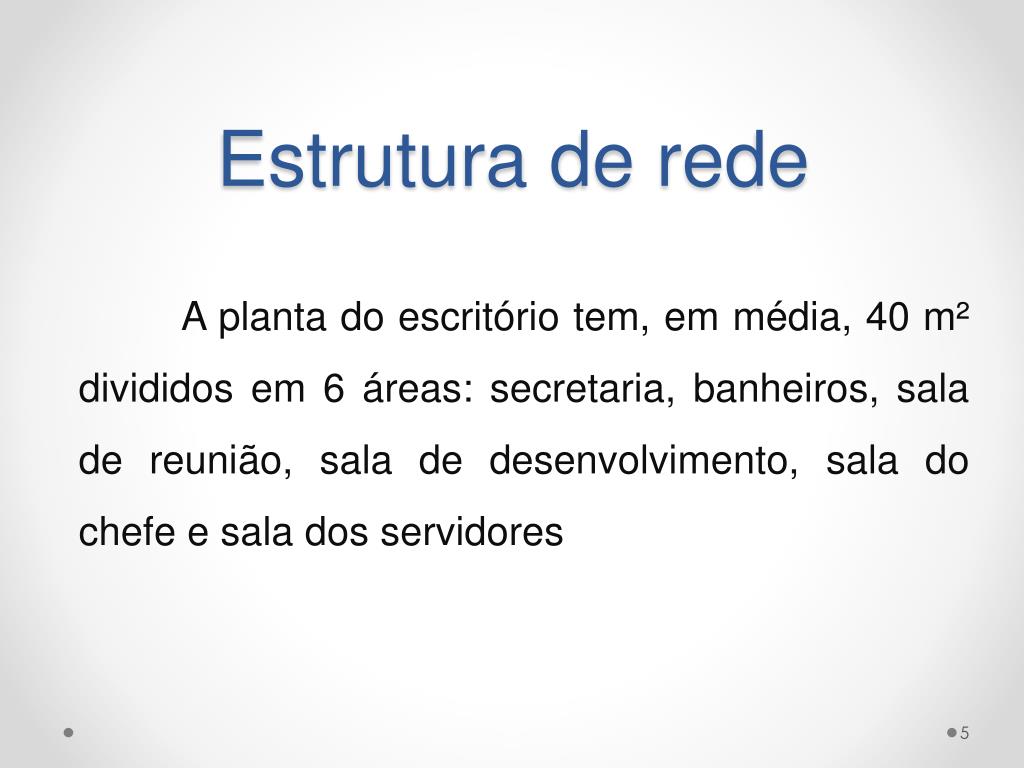 Estrutura de rede

A planta do escritório tem, em média, 40 m² divididos em 6 áreas: secretaria, banheiros, sala de reunião, sala de desenvolvimento, sala do chefe e sala dos servidores

5